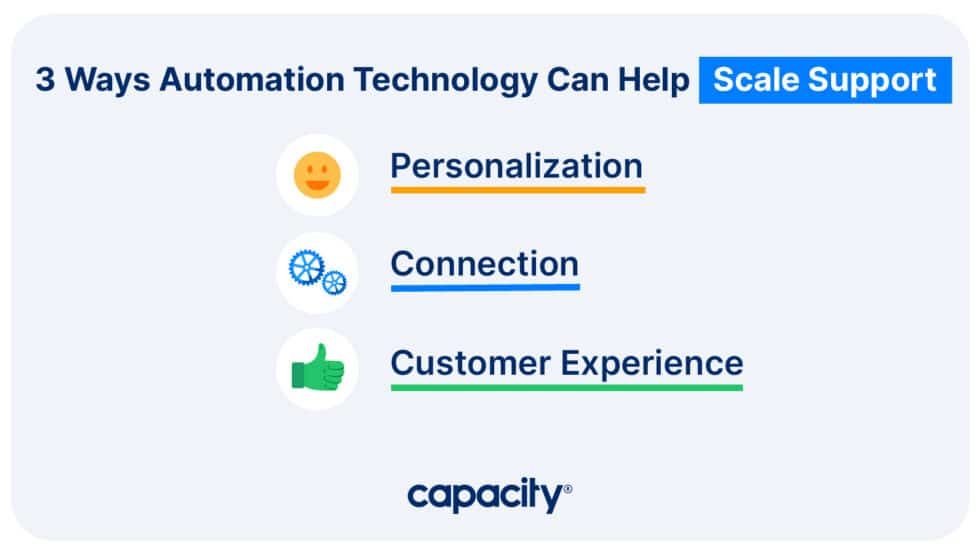 3 Ways Automation Technology Can Help Scale Support

Personalization

Connection

Customer Experience

capacity®